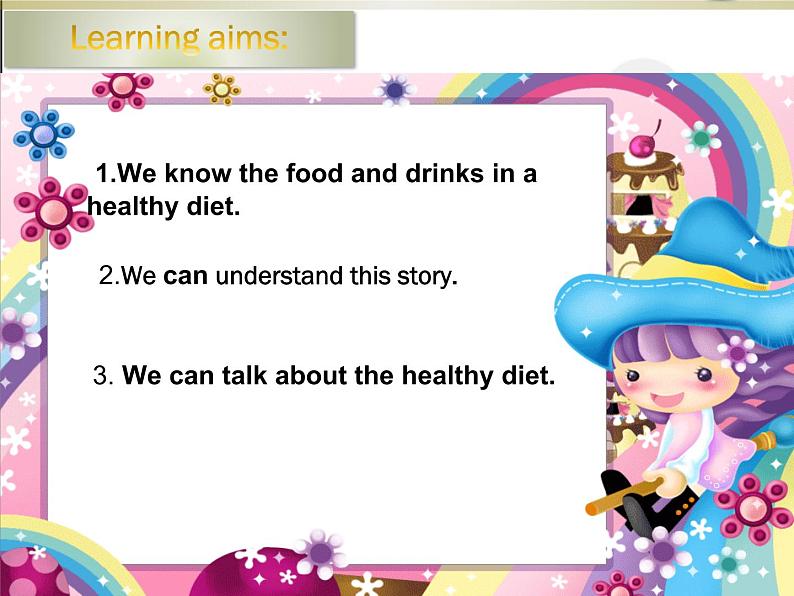 Learning aims:

1.We know the food and drinks in a healthy diet.

2.We can understand this story.

3. We can talk about the healthy diet.